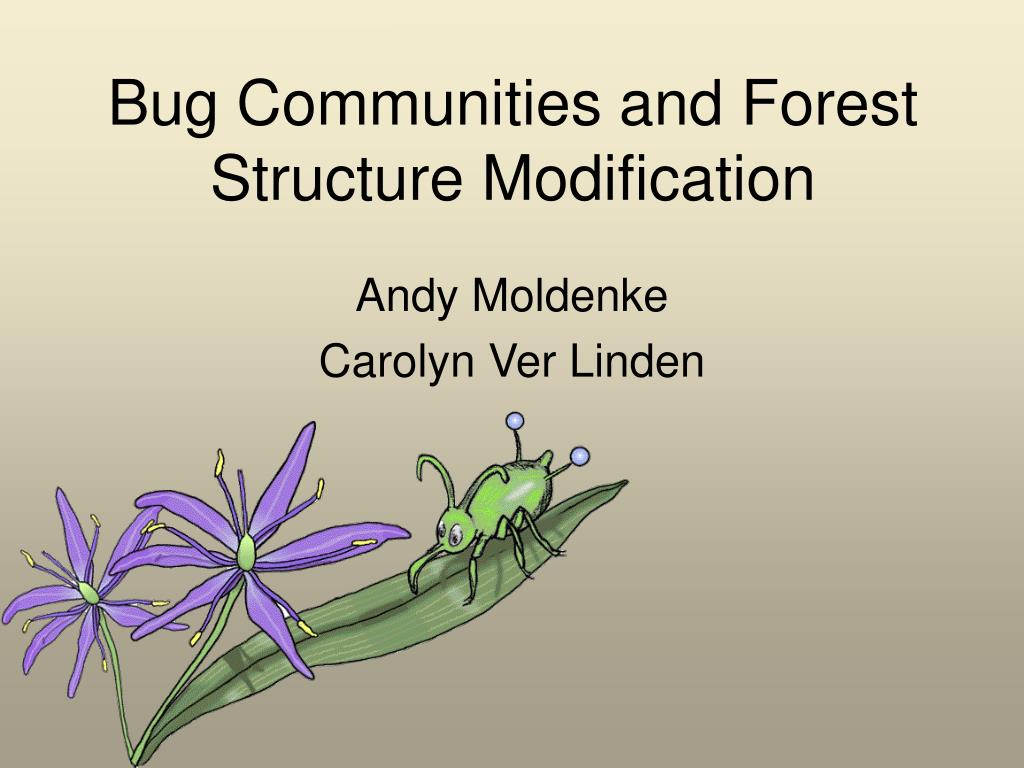 Bug Communities and Forest Structure Modification

Andy Moldenke
Carolyn Ver Linden